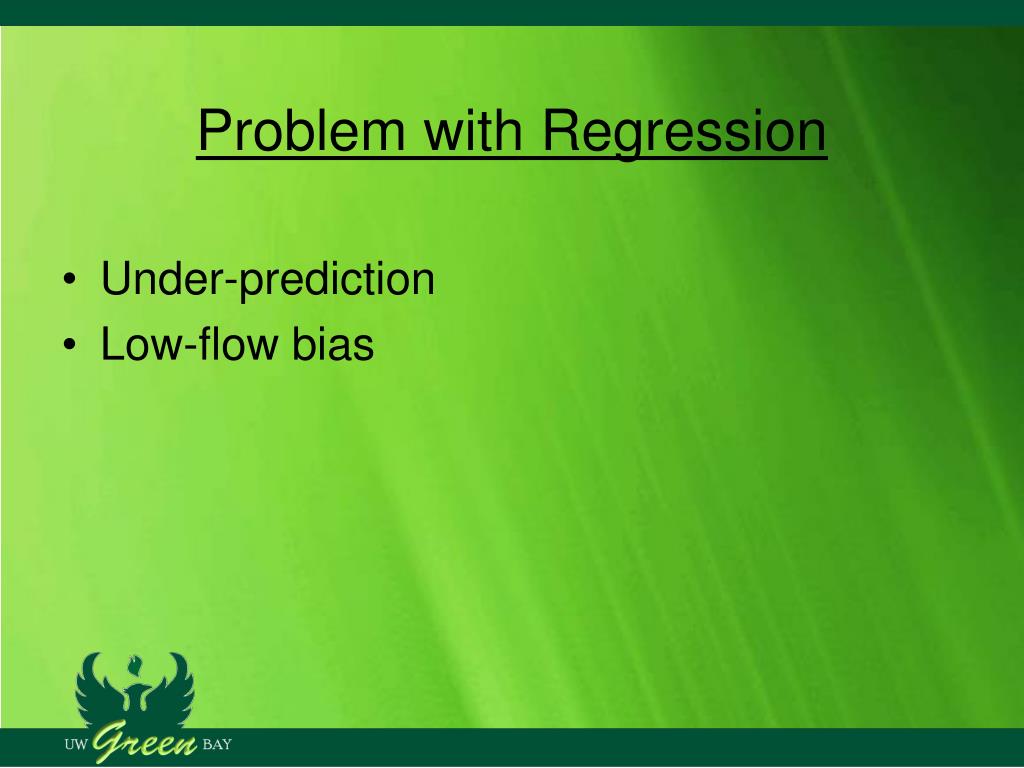 Problem with Regression

• Under-prediction
• Low-flow bias

UW Green BAY